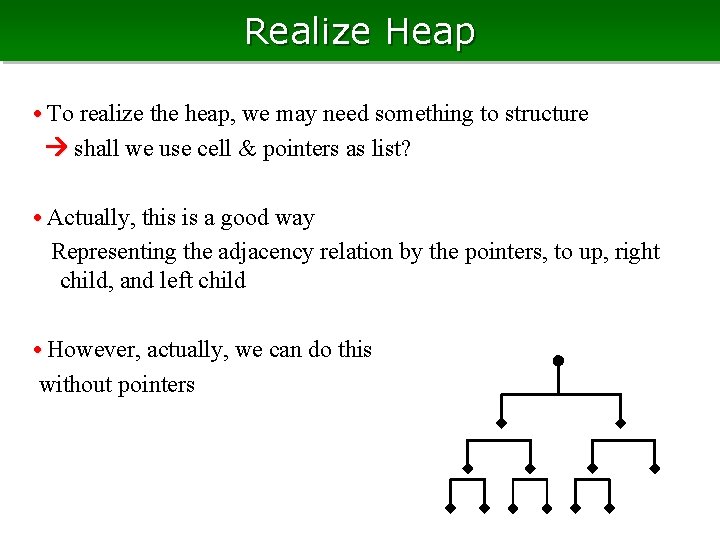 Realize Heap

• To realize the heap, we may need something to structure
→ shall we use cell & pointers as list?

• Actually, this is a good way
Representing the adjacency relation by the pointers, to up, right child, and left child

• However, actually, we can do this without pointers